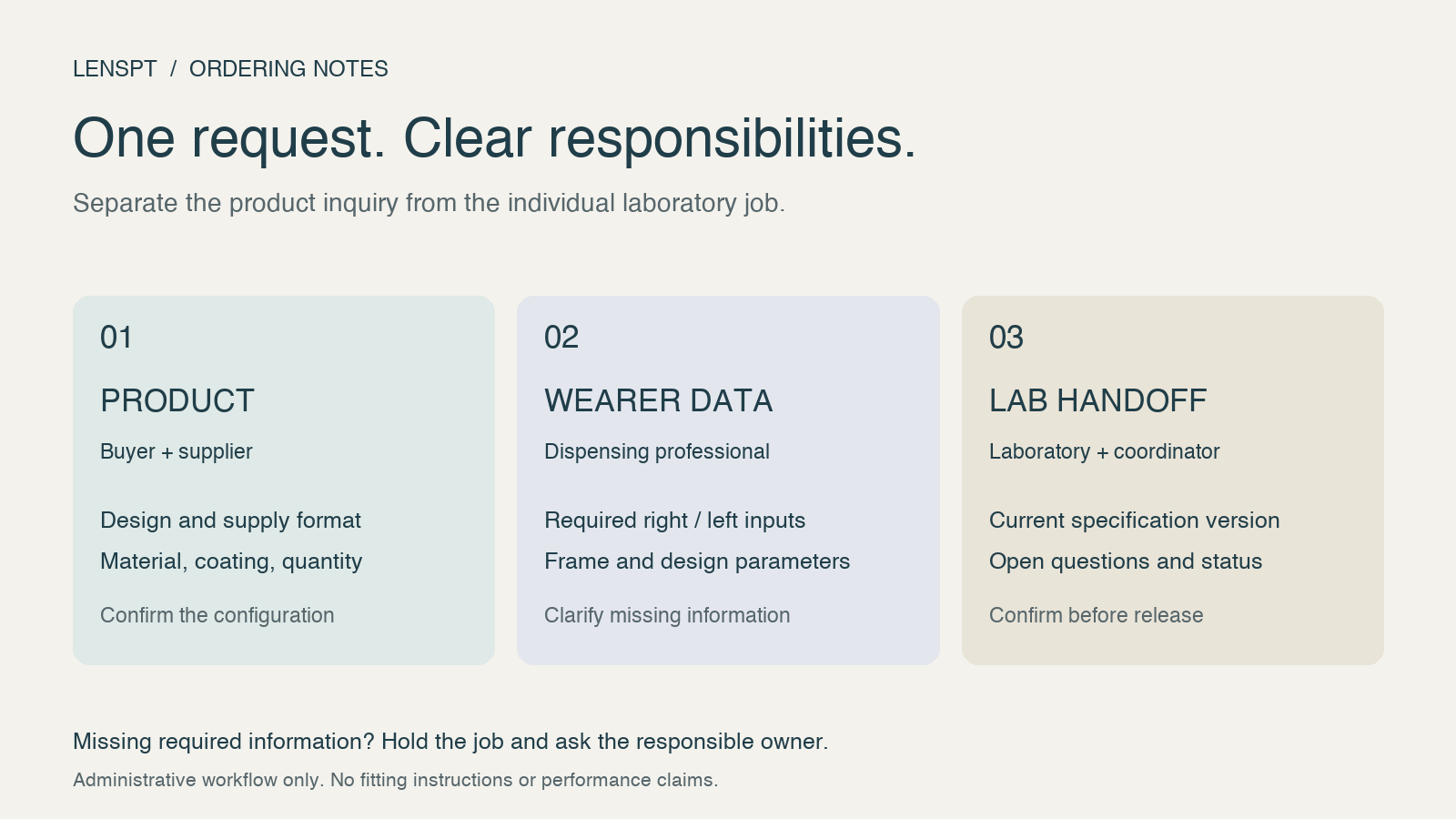 LENSPT / ORDERING NOTES

One request. Clear responsibilities.

Separate the product inquiry from the individual laboratory job.

01

PRODUCT

Buyer + supplier

Design and supply format

Material, coating, quantity

Confirm the configuration

02

WEARER DATA

Dispensing professional

Required right / left inputs

Frame and design parameters

Clarify missing information

03

LAB HANDOFF

Laboratory + coordinator

Current specification version

Open questions and status

Confirm before release

Missing required information? Hold the job and ask the responsible owner.

Administrative workflow only. No fitting instructions or performance claims.